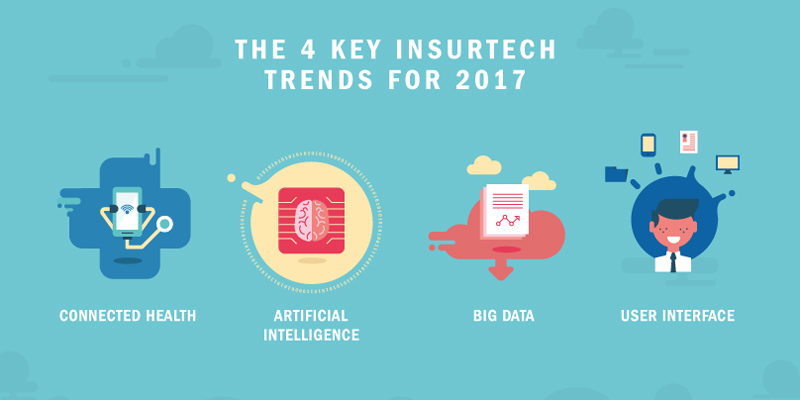 THE 4 KEY INSURTECH TRENDS FOR 2017

CONNECTED HEALTH

ARTIFICIAL INTELLIGENCE

BIG DATA

USER INTERFACE